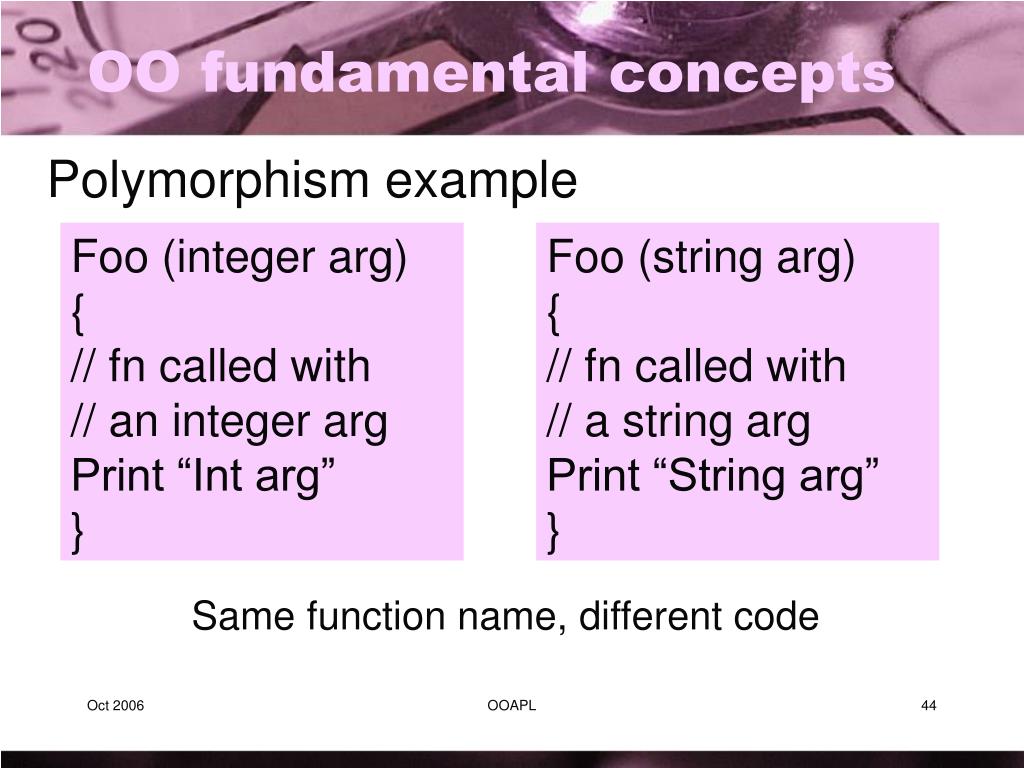 OO fundamental concepts

Polymorphism example

Foo (integer arg)
{
// fn called with
// an integer arg
Print “Int arg”
}

Foo (string arg)
{
// fn called with
// a string arg
Print “String arg”
}

Same function name, different code

Oct 2006

OOAPL

44